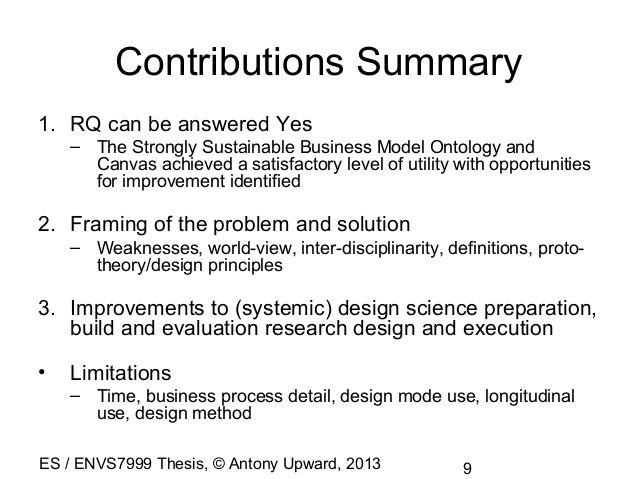 Contributions Summary

1. RQ can be answered Yes
– The Strongly Sustainable Business Model Ontology and Canvas achieved a satisfactory level of utility with opportunities for improvement identified

2. Framing of the problem and solution
– Weaknesses, world-view, inter-disciplinarity, definitions, proto-theory/design principles

3. Improvements to (systemic) design science preparation, build and evaluation research design and execution

• Limitations
– Time, business process detail, design mode use, longitudinal use, design method

ES / ENVS7999 Thesis, © Antony Upward, 2013

9